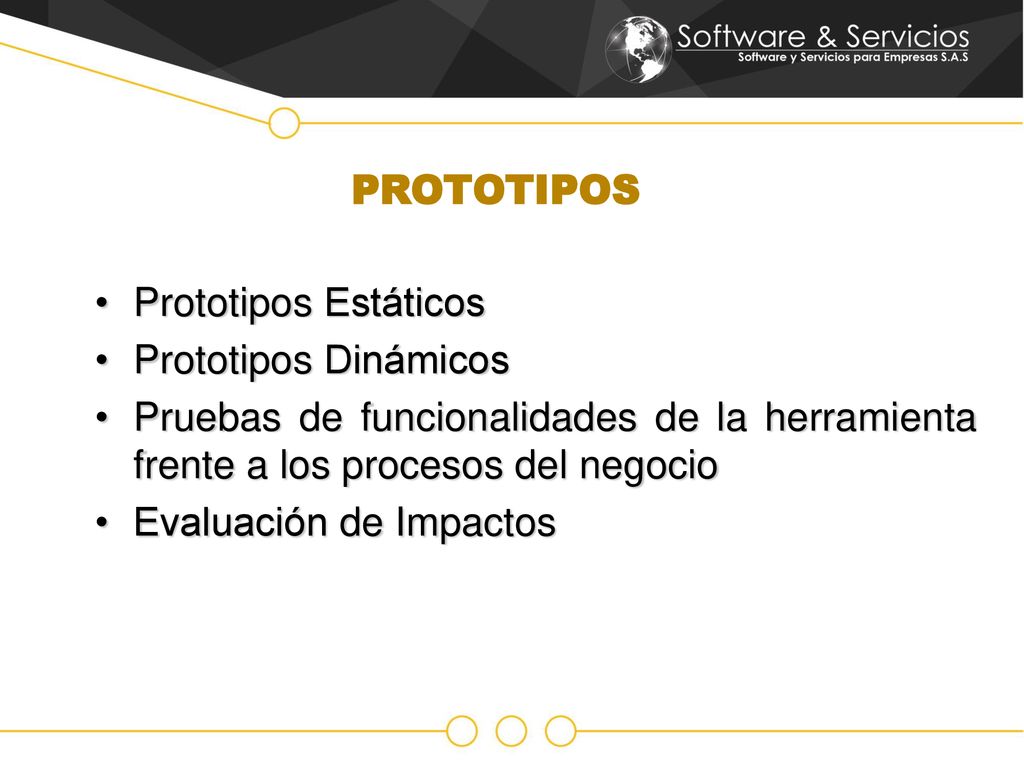 Software & Servicios
Software y Servicios para Empresas S.A.S

PROTOTIPOS

• Prototipos Estáticos
• Prototipos Dinámicos
• Pruebas de funcionalidades de la herramienta frente a los procesos del negocio
• Evaluación de Impactos